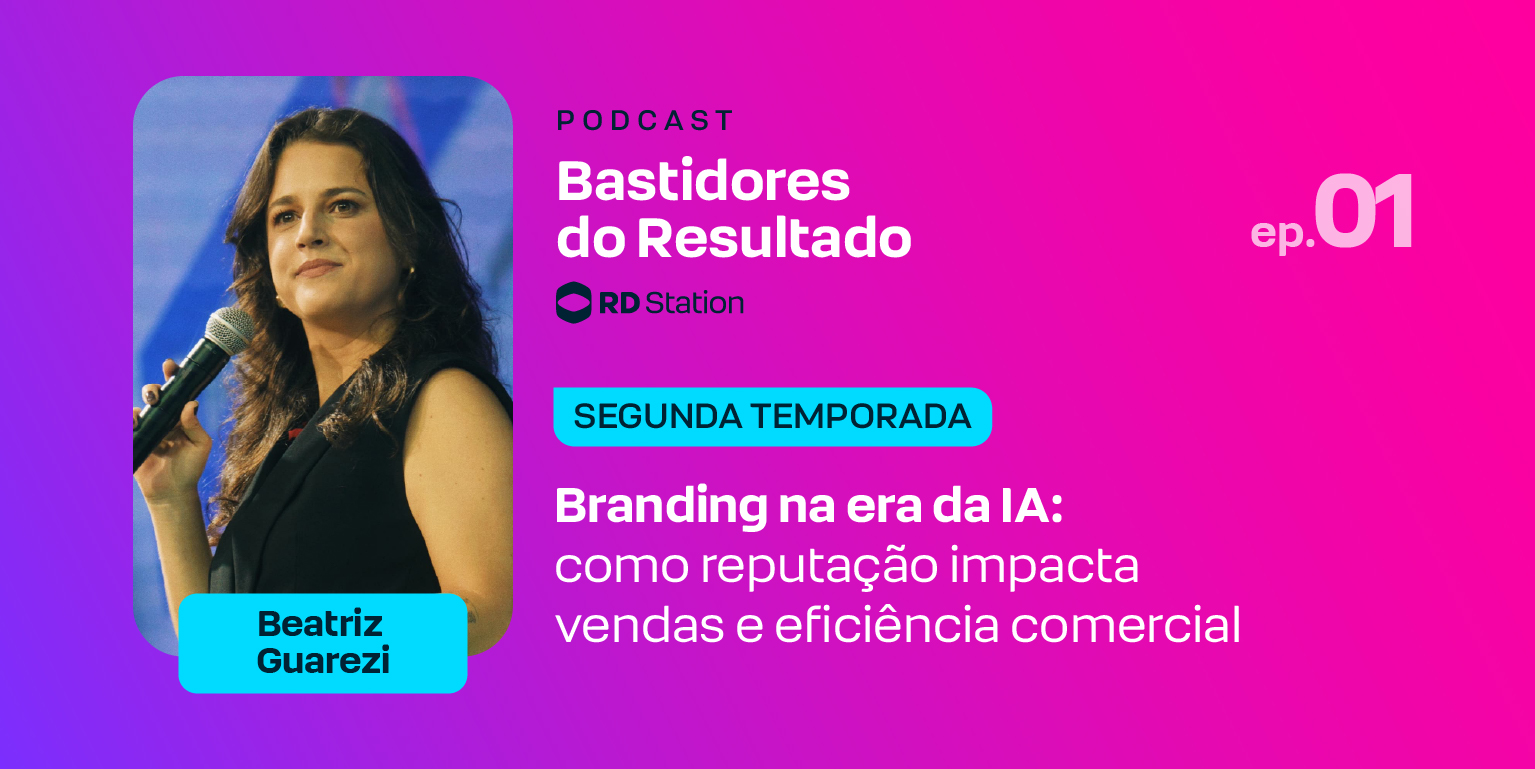 PODCAST

Bastidores do Resultado

RD Station

ep.01

SEGUNDA TEMPORADA

Branding na era da IA: como reputação impacta vendas e eficiência comercial

Beatriz Guarezi